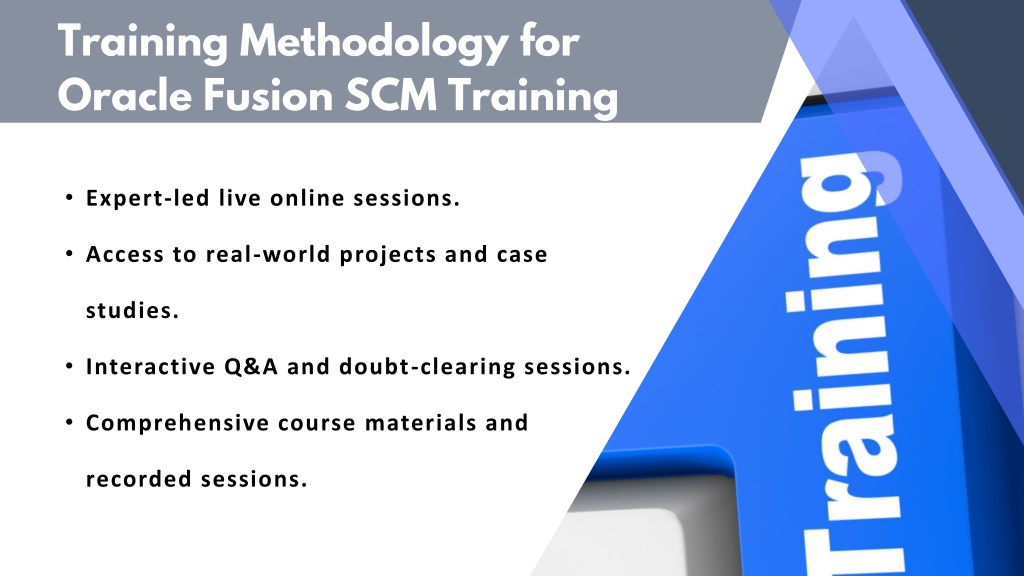 Training Methodology for Oracle Fusion SCM Training

• Expert-led live online sessions.

• Access to real-world projects and case studies.

• Interactive Q&A and doubt-clearing sessions.

• Comprehensive course materials and recorded sessions.

Training